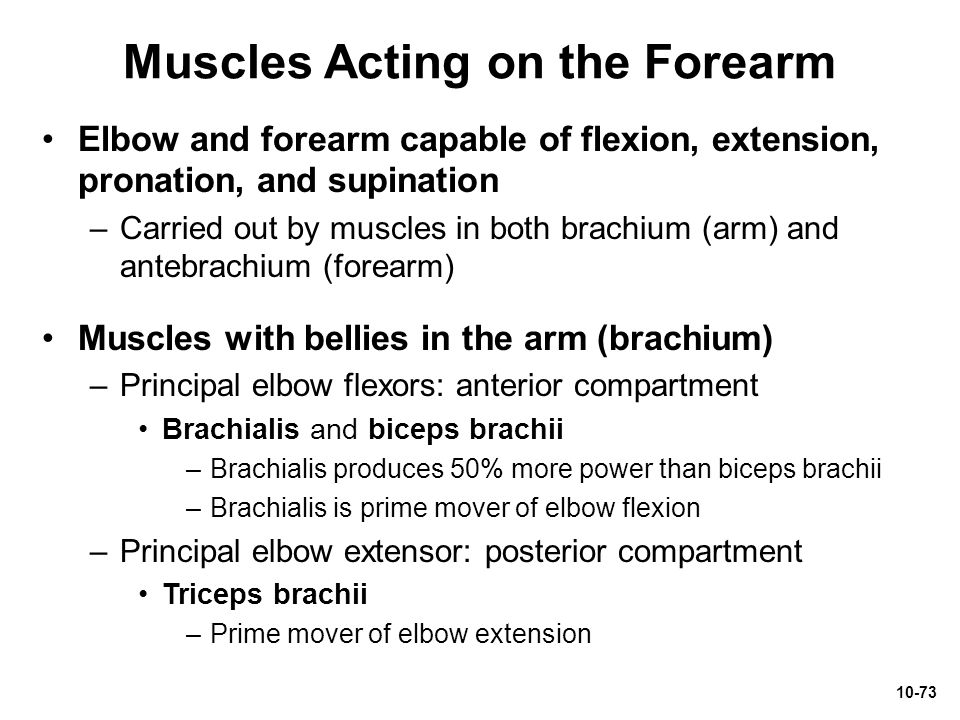 Muscles Acting on the Forearm

• Elbow and forearm capable of flexion, extension, pronation, and supination
– Carried out by muscles in both brachium (arm) and antebrachium (forearm)

• Muscles with bellies in the arm (brachium)
– Principal elbow flexors: anterior compartment
• Brachialis and biceps brachii
– Brachialis produces 50% more power than biceps brachii
– Brachialis is prime mover of elbow flexion
– Principal elbow extensor: posterior compartment
• Triceps brachii
– Prime mover of elbow extension

10-73